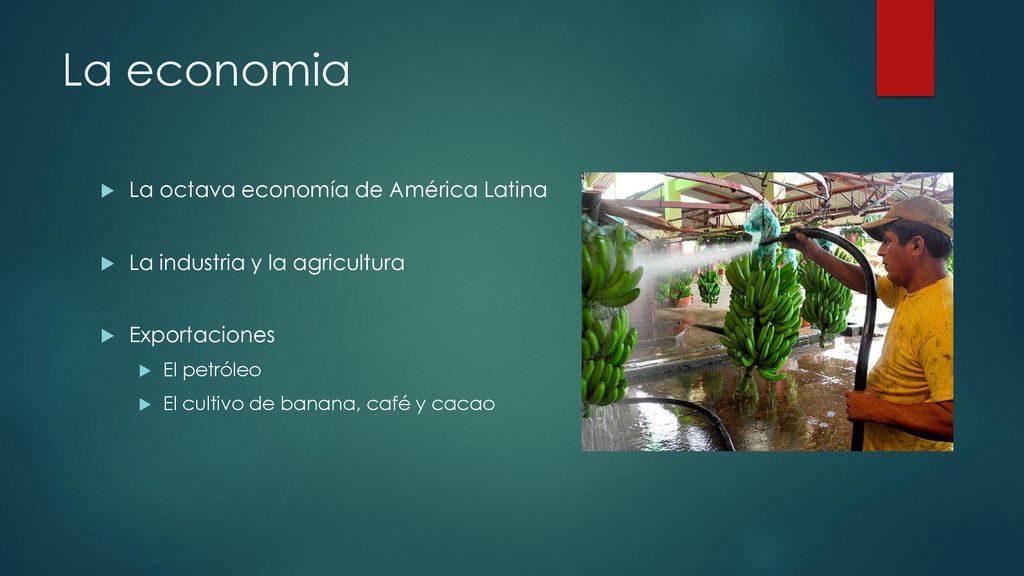 La economia

La octava economía de América Latina

La industria y la agricultura

Exportaciones

El petróleo

El cultivo de banana, café y cacao